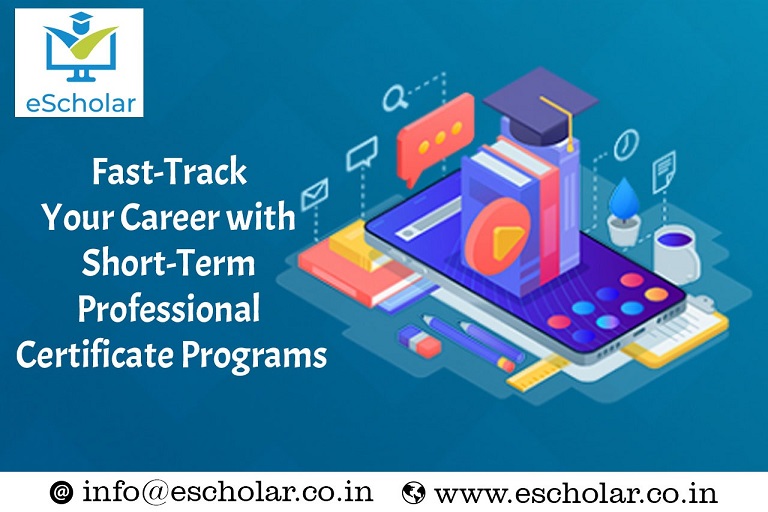 eScholar

Fast-Track Your Career with Short-Term Professional Certificate Programs

info@escholar.co.in www.escholar.co.in